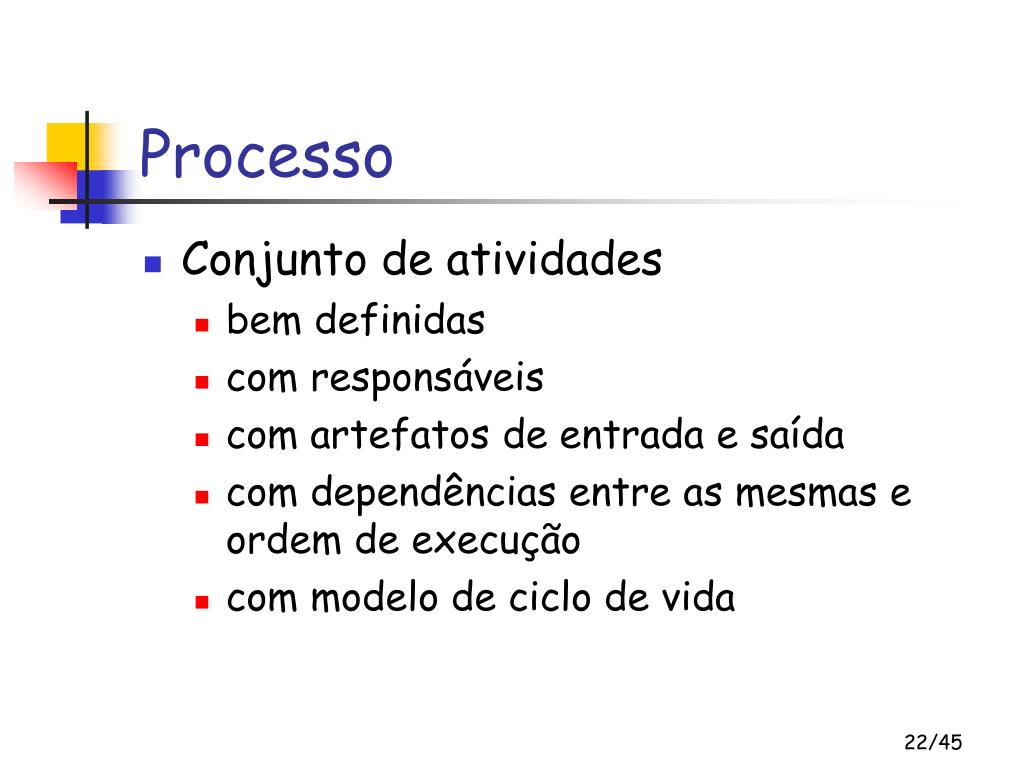 Processo

- Conjunto de atividades
  - bem definidas
  - com responsáveis
  - com artefatos de entrada e saída
  - com dependências entre as mesmas e ordem de execução
  - com modelo de ciclo de vida

22/45